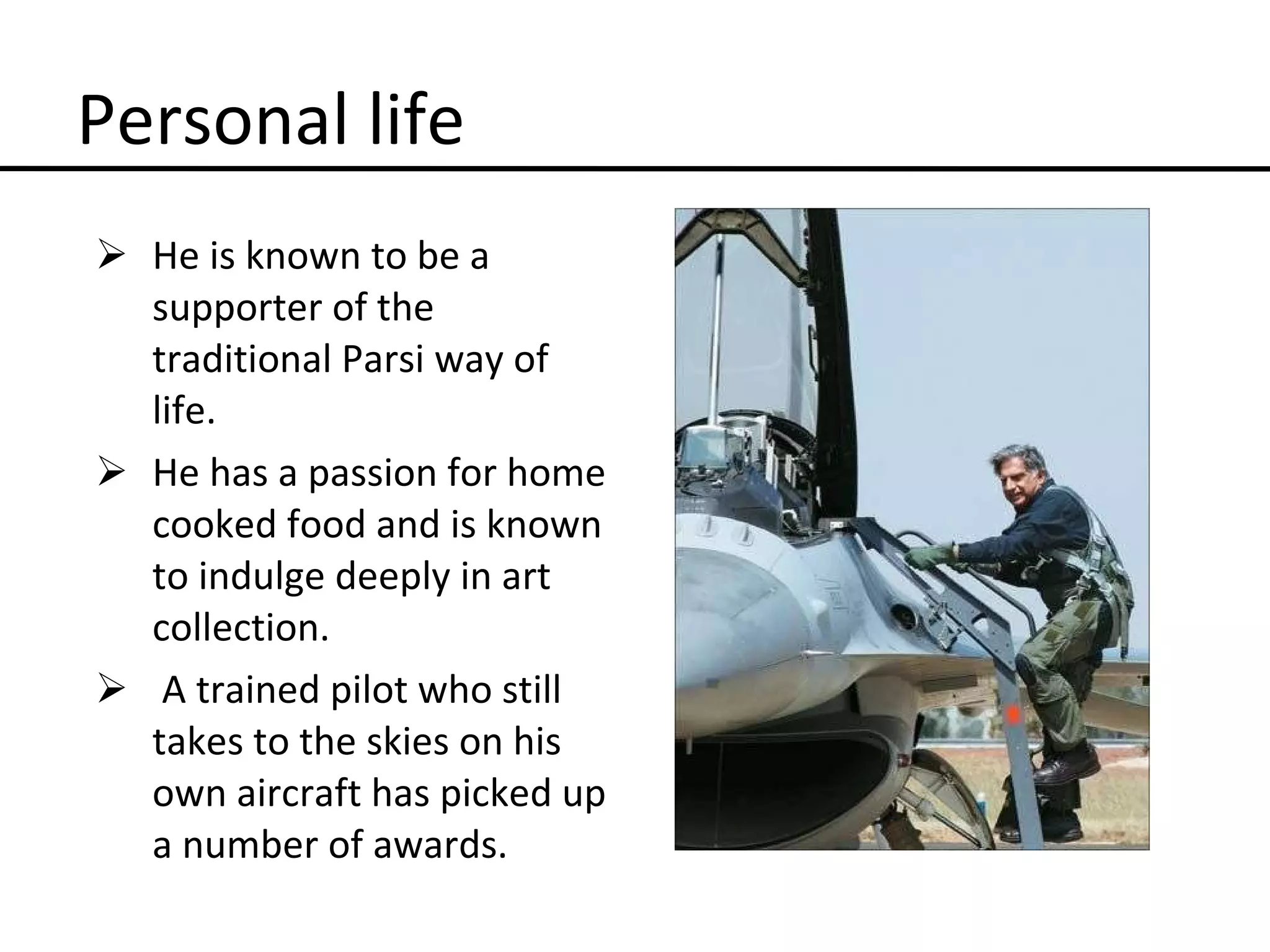 Personal life

➢ He is known to be a supporter of the traditional Parsi way of life.

➢ He has a passion for home cooked food and is known to indulge deeply in art collection.

➢ A trained pilot who still takes to the skies on his own aircraft has picked up a number of awards.